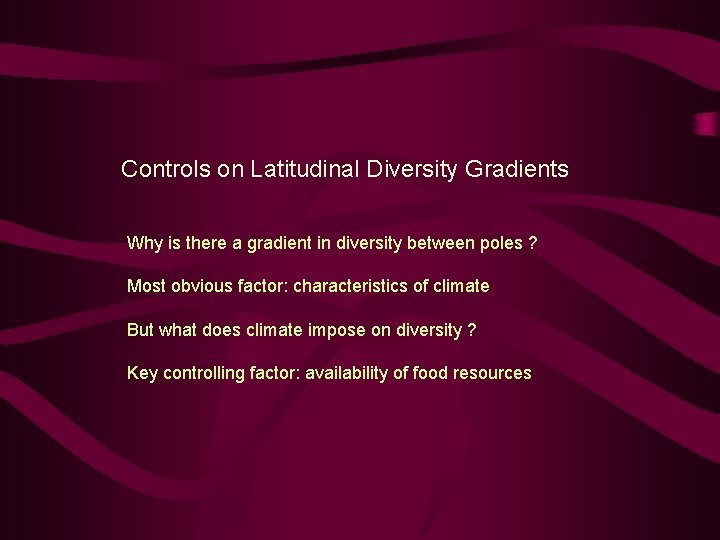 Controls on Latitudinal Diversity Gradients

Why is there a gradient in diversity between poles ?

Most obvious factor: characteristics of climate

But what does climate impose on diversity ?

Key controlling factor: availability of food resources